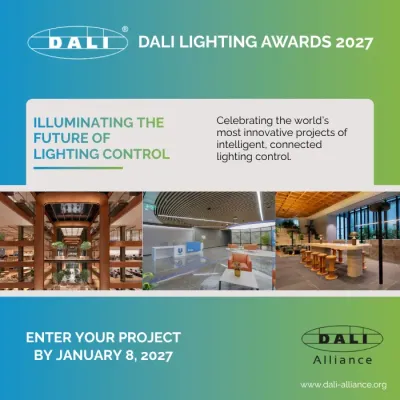 DALI®

DALI LIGHTING AWARDS 2027

ILLUMINATING THE FUTURE OF LIGHTING CONTROL

Celebrating the world's most innovative projects of intelligent, connected lighting control.

ENTER YOUR PROJECT BY JANUARY 8, 2027

DALI
Alliance

www.dali-alliance.org